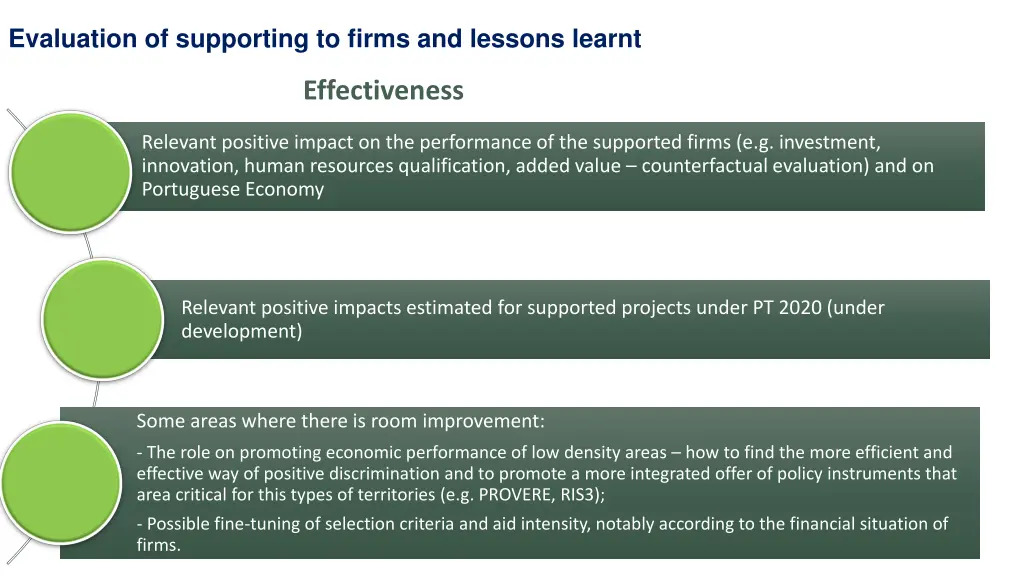 Evaluation of supporting to firms and lessons learnt

Effectiveness

Relevant positive impact on the performance of the supported firms (e.g. investment, innovation, human resources qualification, added value – counterfactual evaluation) and on Portuguese Economy

Relevant positive impacts estimated for supported projects under PT 2020 (under development)

Some areas where there is room improvement:

- The role on promoting economic performance of low density areas – how to find the more efficient and effective way of positive discrimination and to promote a more integrated offer of policy instruments that area critical for this types of territories (e.g. PROVERE, RIS3);

- Possible fine-tuning of selection criteria and aid intensity, notably according to the financial situation of firms.